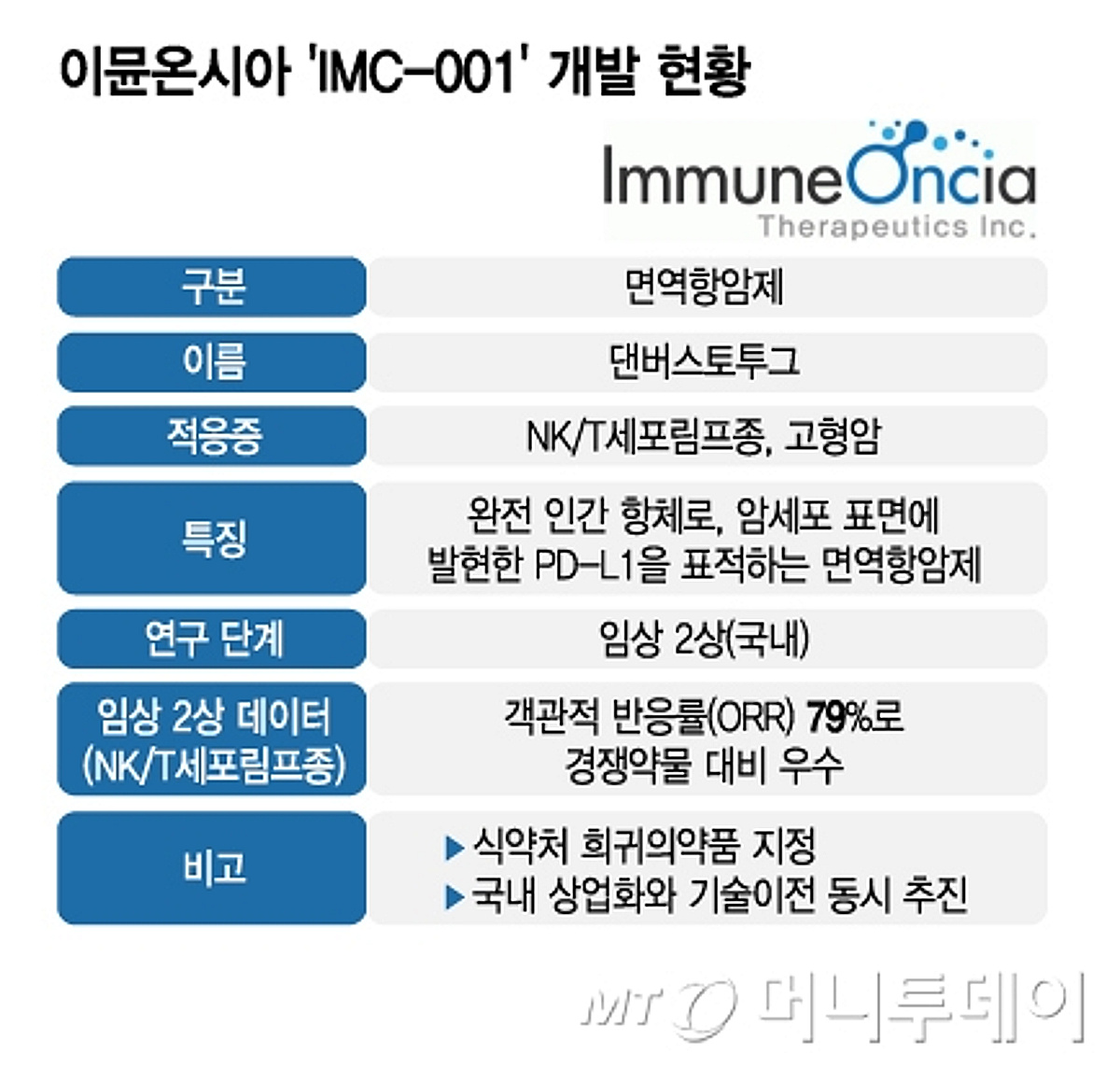 이뮨온시아 'IMC-001' 개발 현황

ImmuneOncia
Therapeutics Inc.

| 구분 | 면역항암제 |
|---|---|
| 이름 | 댄버스토투그 |
| 적응증 | NK/T세포림프종, 고형암 |
| 특징 | 완전 인간 항체로, 암세포 표면에 발현한 PD-L1을 표적하는 면역항암제 |
| 연구 단계 | 임상 2상(국내) |
| 임상 2상 데이터 (NK/T세포림프종) | 객관적 반응률(ORR) 79%로 경쟁약물 대비 우수 |
| 비고 | ▶ 식약처 희귀의약품 지정 ▶ 국내 상업화와 기술이전 동시 추진 |

MT 머니투데이